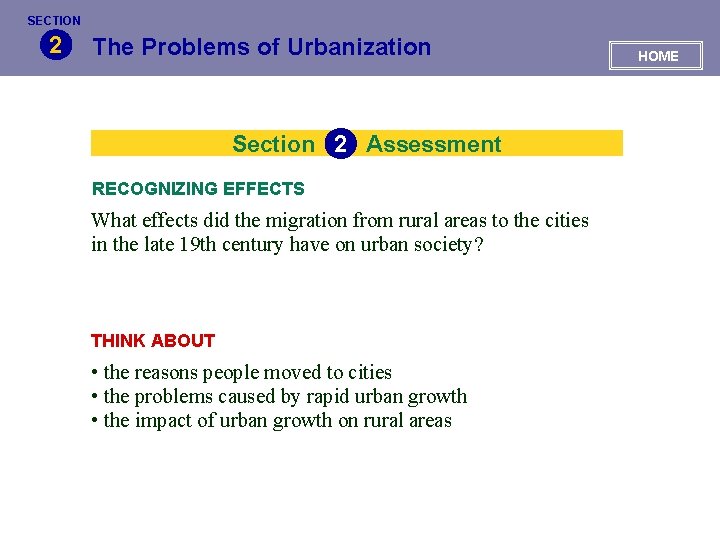 SECTION
2
The Problems of Urbanization

HOME

Section 2 Assessment

RECOGNIZING EFFECTS

What effects did the migration from rural areas to the cities in the late 19th century have on urban society?

THINK ABOUT

• the reasons people moved to cities
• the problems caused by rapid urban growth
• the impact of urban growth on rural areas